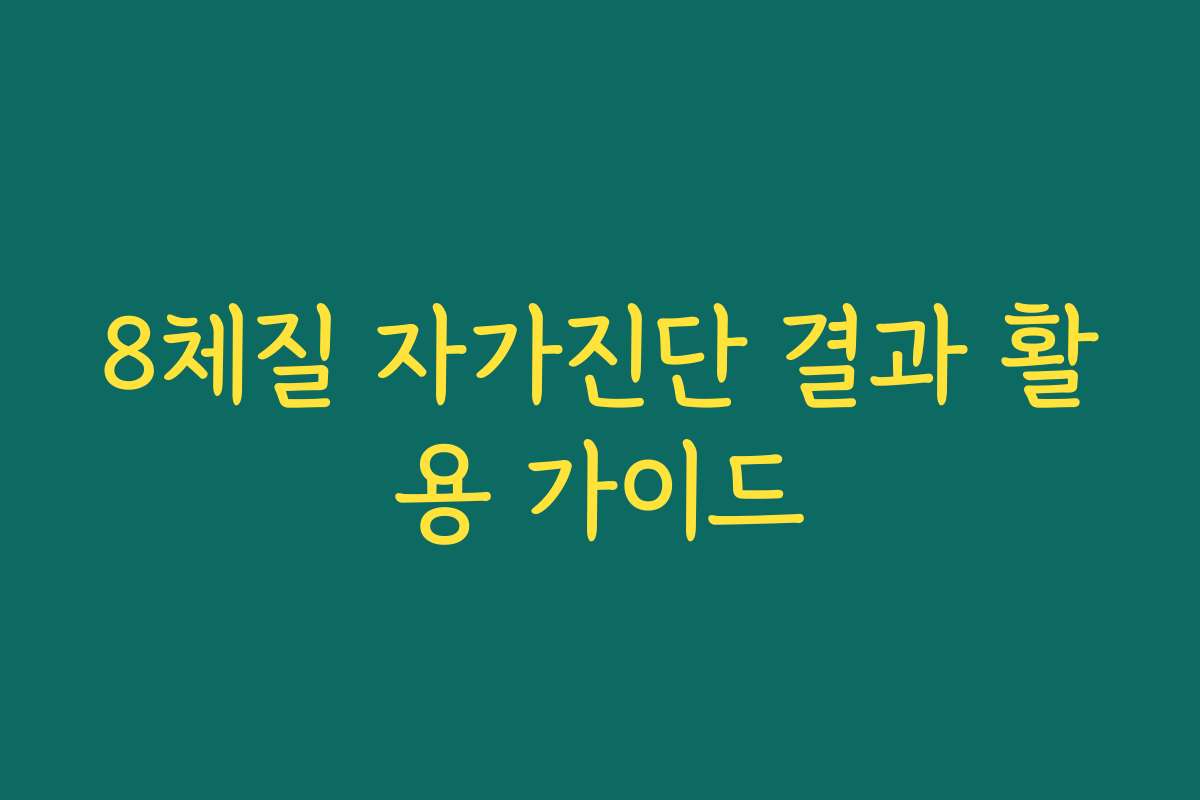 8체질 자가진단 결과 활용 가이드